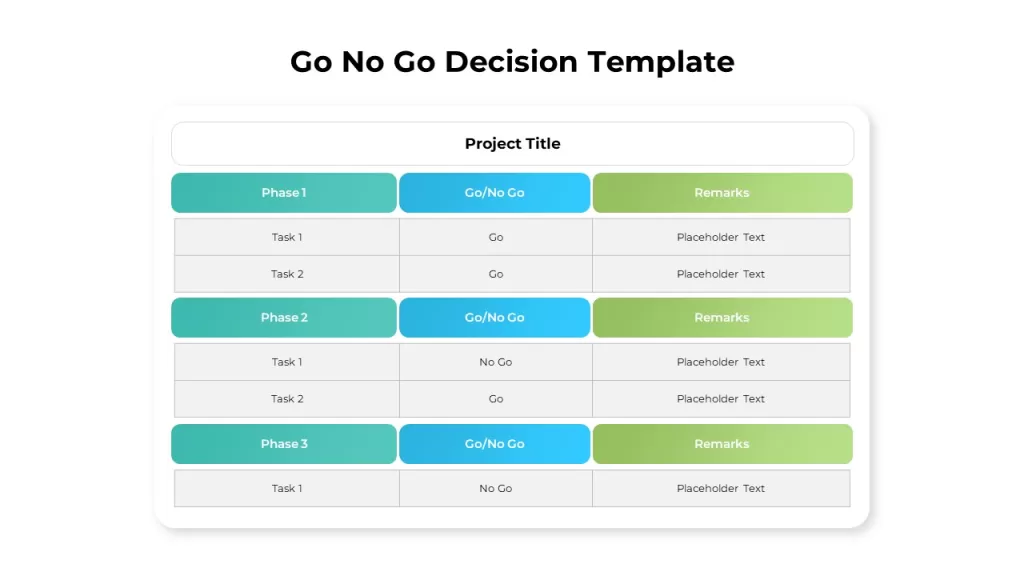 Go No Go Decision Template

Project Title

| Phase 1 | Go/No Go | Remarks |
|---|---|---|
| Task 1 | Go | Placeholder Text |
| Task 2 | Go | Placeholder Text |
| Phase 2 | Go/No Go | Remarks |
| Task 1 | No Go | Placeholder Text |
| Task 2 | Go | Placeholder Text |
| Phase 3 | Go/No Go | Remarks |
| Task 1 | No Go | Placeholder Text |